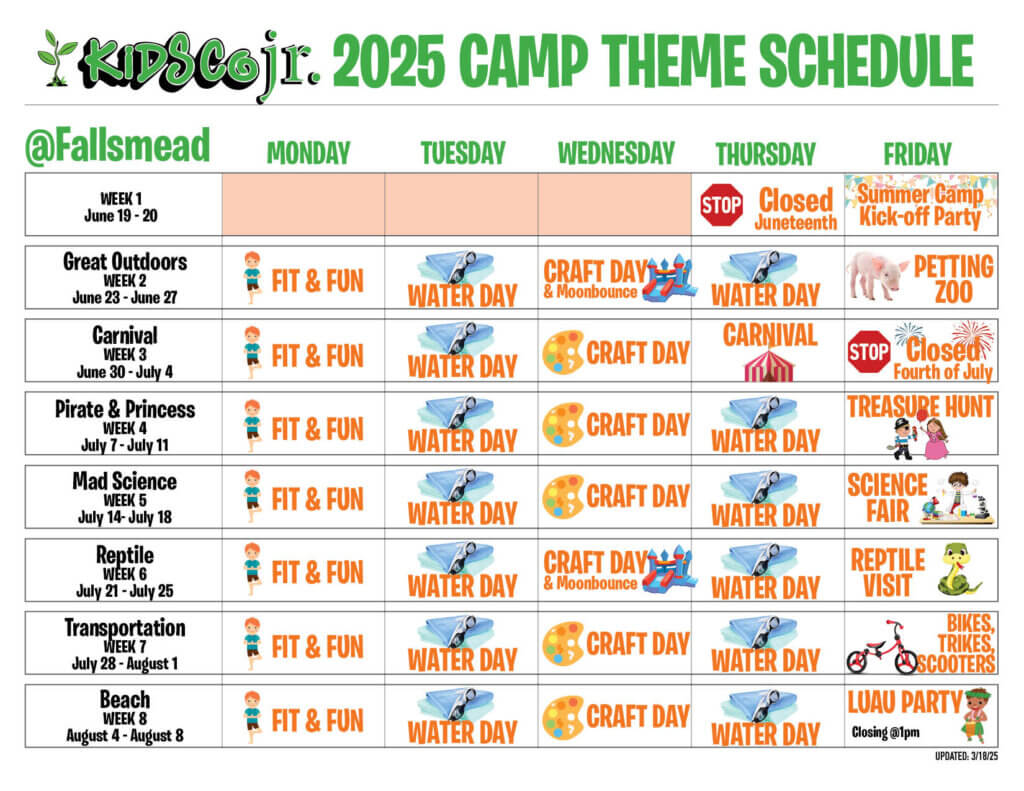 KIDSCO jr. 2025 CAMP THEME SCHEDULE

| @Fallsmead | MONDAY | TUESDAY | WEDNESDAY | THURSDAY | FRIDAY |
|---|---|---|---|---|---|
| WEEK 1 June 19 - 20 | | | | STOP Closed Juneteenth | Summer Camp Kick-off Party |
| Great Outdoors WEEK 2 June 23 - June 27 | FIT & FUN | WATER DAY | CRAFT DAY & Moonbounce | WATER DAY | PETTING ZOO |
| Carnival WEEK 3 June 30 - July 4 | FIT & FUN | WATER DAY | CRAFT DAY | CARNIVAL | STOP Closed Fourth of July |
| Pirate & Princess WEEK 4 July 7 - July 11 | FIT & FUN | WATER DAY | CRAFT DAY | WATER DAY | TREASURE HUNT |
| Mad Science WEEK 5 July 14- July 18 | FIT & FUN | WATER DAY | CRAFT DAY | WATER DAY | SCIENCE FAIR |
| Reptile WEEK 6 July 21 - July 25 | FIT & FUN | WATER DAY | CRAFT DAY & Moonbounce | WATER DAY | REPTILE VISIT |
| Transportation WEEK 7 July 28 - August 1 | FIT & FUN | WATER DAY | CRAFT DAY | WATER DAY | BIKES, TRIKES, SCOOTERS |
| Beach WEEK 8 August 4 - August 8 | FIT & FUN | WATER DAY | CRAFT DAY | WATER DAY | LUAU PARTY Closing @1pm |

UPDATED: 3/18/25